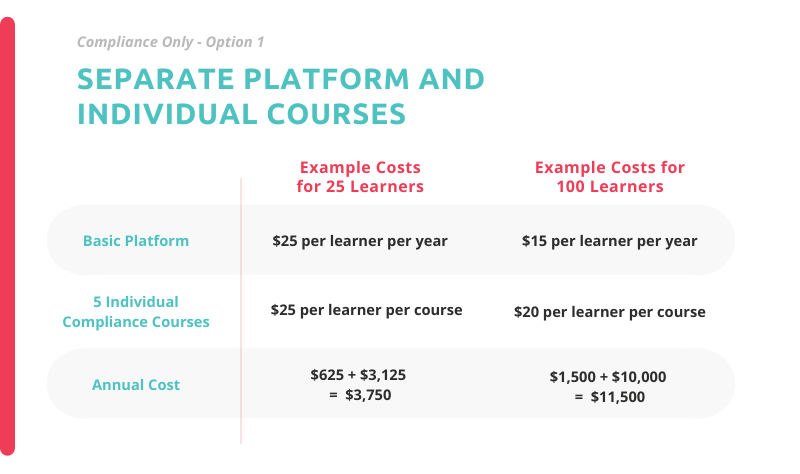 Compliance Only - Option 1

SEPARATE PLATFORM AND INDIVIDUAL COURSES

| | Example Costs for 25 Learners | Example Costs for 100 Learners |
|---|---|---|
| Basic Platform | \$25 per learner per year | \$15 per learner per year |
| 5 Individual Compliance Courses | \$25 per learner per course | \$20 per learner per course |
| Annual Cost | \$625 + \$3,125 = \$3,750 | \$1,500 + \$10,000 = \$11,500 |